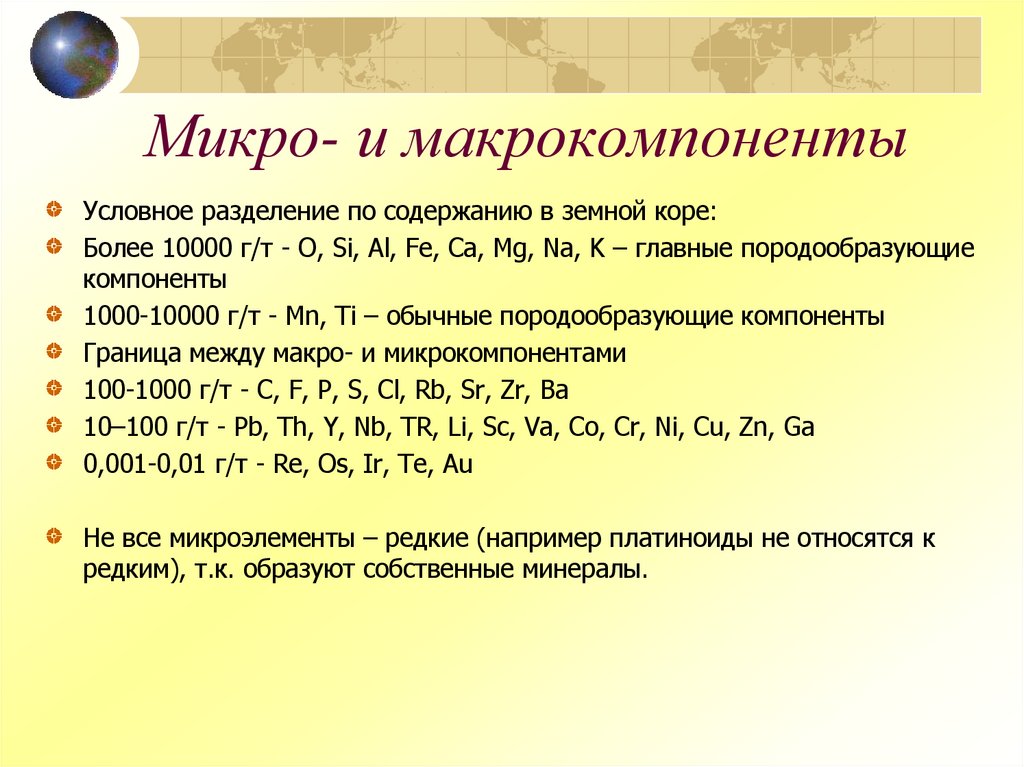 Микро- и макрокомпоненты

Условное разделение по содержанию в земной коре:

Более 10000 г/т - O, Si, Al, Fe, Ca, Mg, Na, K – главные породообразующие компоненты

1000-10000 г/т - Mn, Ti – обычные породообразующие компоненты

Граница между макро- и микрокомпонентами

100-1000 г/т - C, F, P, S, Cl, Rb, Sr, Zr, Ba

10–100 г/т - Pb, Th, Y, Nb, TR, Li, Sc, Va, Co, Cr, Ni, Cu, Zn, Ga

0,001-0,01 г/т - Re, Os, Ir, Te, Au

Не все микроэлементы – редкие (например платиноиды не относятся к редким), т.к. образуют собственные минералы.